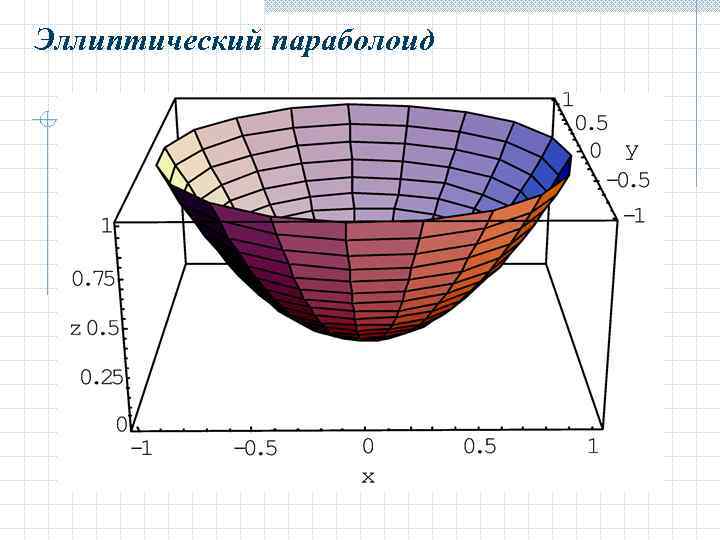 Эллиптический параболоид

1
0.5
0 y
−0.5
−1

1
0.75
z 0.5
0.25
0

−1 −0.5 0 0.5 1
x